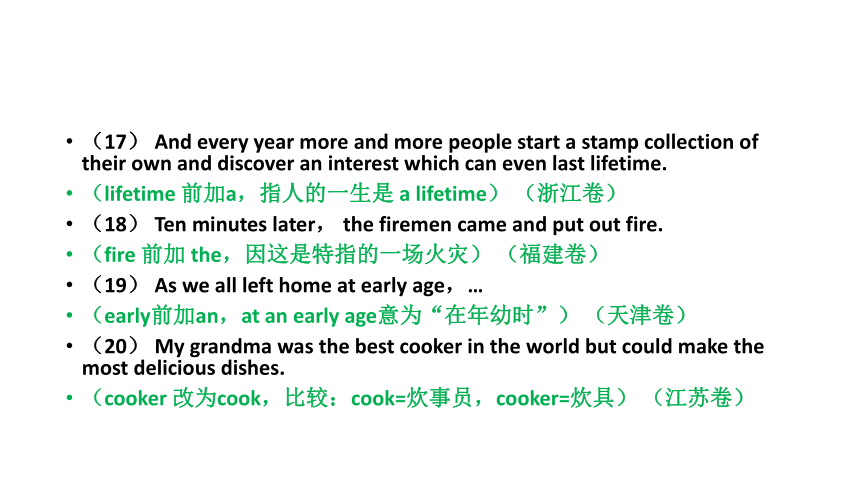 • （17） And every year more and more people start a stamp collection of their own and discover an interest which can even last lifetime.
• （lifetime 前加a，指人的一生是 a lifetime） （浙江卷）
• （18） Ten minutes later， the firemen came and put out fire.
• （fire 前加 the，因这是特指的一场火灾） （福建卷）
• （19） As we all left home at early age，…
• （early前加an，at an early age意为“在年幼时”） （天津卷）
• （20） My grandma was the best cooker in the world but could make the most delicious dishes.
• （cooker 改为cook，比较：cook=炊事员，cooker=炊具） （江苏卷）